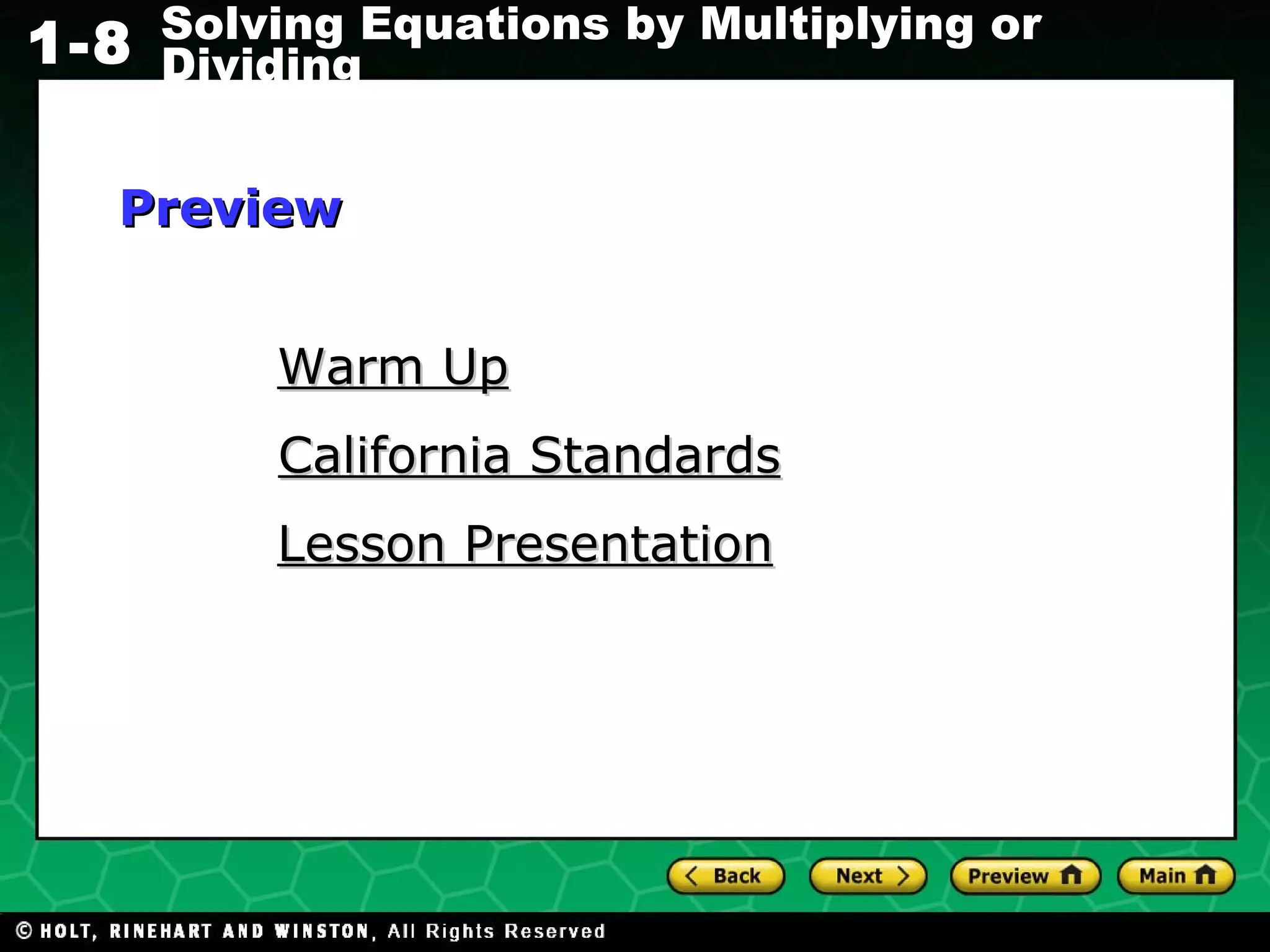 1-8 Solving Equations by Multiplying or Dividing

Preview

Warm Up

California Standards

Lesson Presentation

Back Next Preview Main

© HOLT, RINEHART AND WINSTON, All Rights Reserved